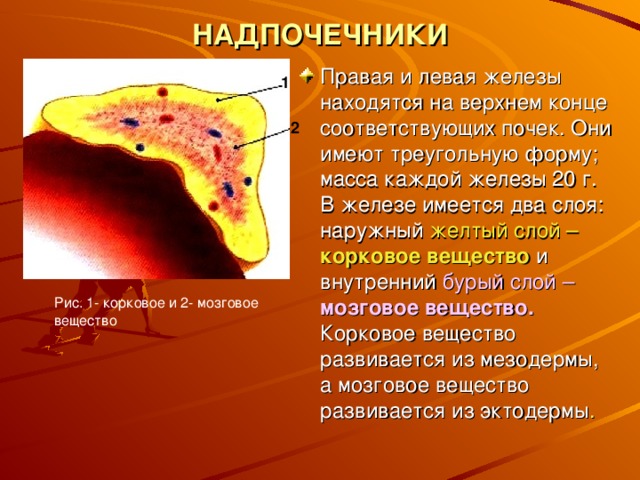 НАДПОЧЕЧНИКИ

1

2

Рис: 1- корковое и 2- мозговое вещество

Правая и левая железы находятся на верхнем конце соответствующих почек. Они имеют треугольную форму; масса каждой железы 20 г. В железе имеется два слоя: наружный желтый слой – корковое вещество и внутренний бурый слой – мозговое вещество. Корковое вещество развивается из мезодермы, а мозговое вещество развивается из эктодермы.